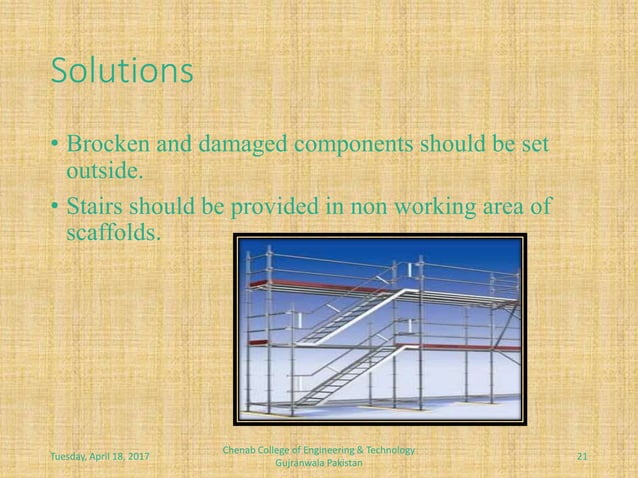 Solutions

• Brocken and damaged components should be set outside.

• Stairs should be provided in non working area of scaffolds.

Tuesday, April 18, 2017

Chenab College of Engineering & Technology Gujranwala Pakistan

21